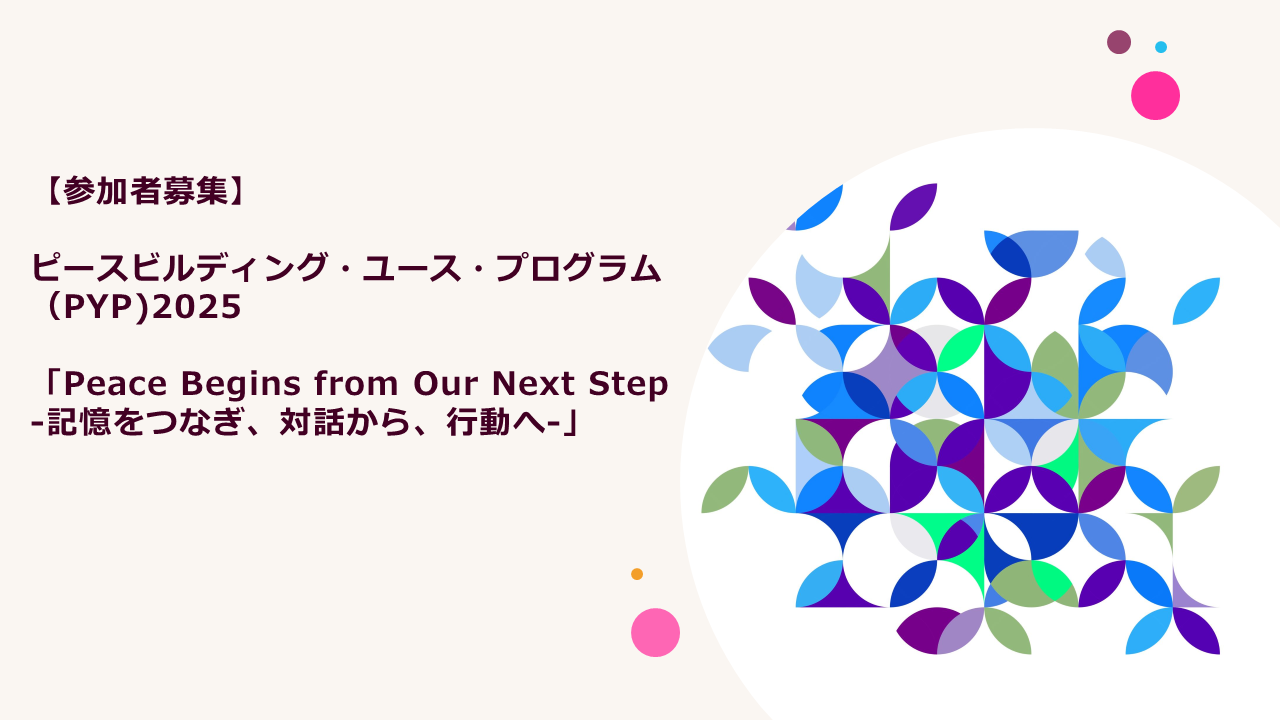 【参加者募集】

ピースビルディング・ユース・プログラム（PYP)2025

「Peace Begins from Our Next Step -記憶をつなぎ、対話から、行動へ-」